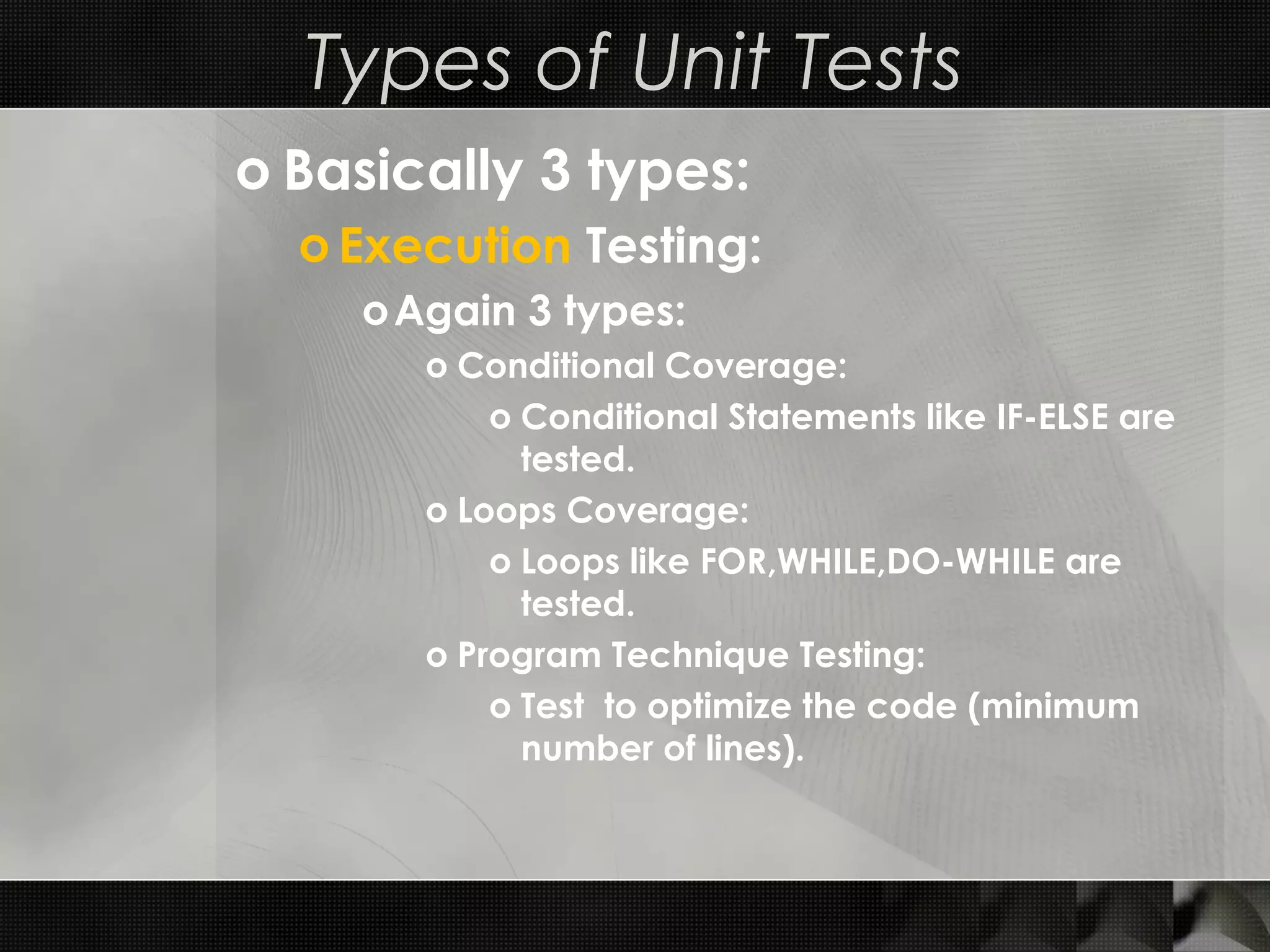 Types of Unit Tests

o Basically 3 types:

o Execution Testing:

o Again 3 types:

o Conditional Coverage:

o Conditional Statements like IF-ELSE are tested.

o Loops Coverage:

o Loops like FOR,WHILE,DO-WHILE are tested.

o Program Technique Testing:

o Test to optimize the code (minimum number of lines).